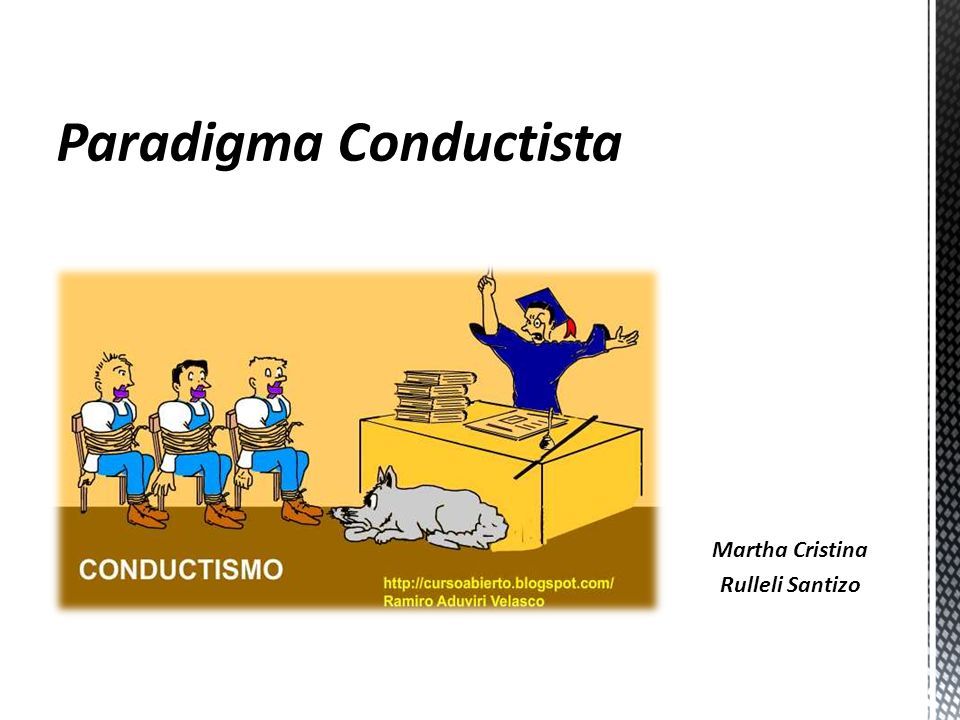 Paradigma Conductista

CONDUCTISMO

http://cursoabierto.blogspot.com/
Ramiro Aduviri Velasco

Martha Cristina
Rulleli Santizo